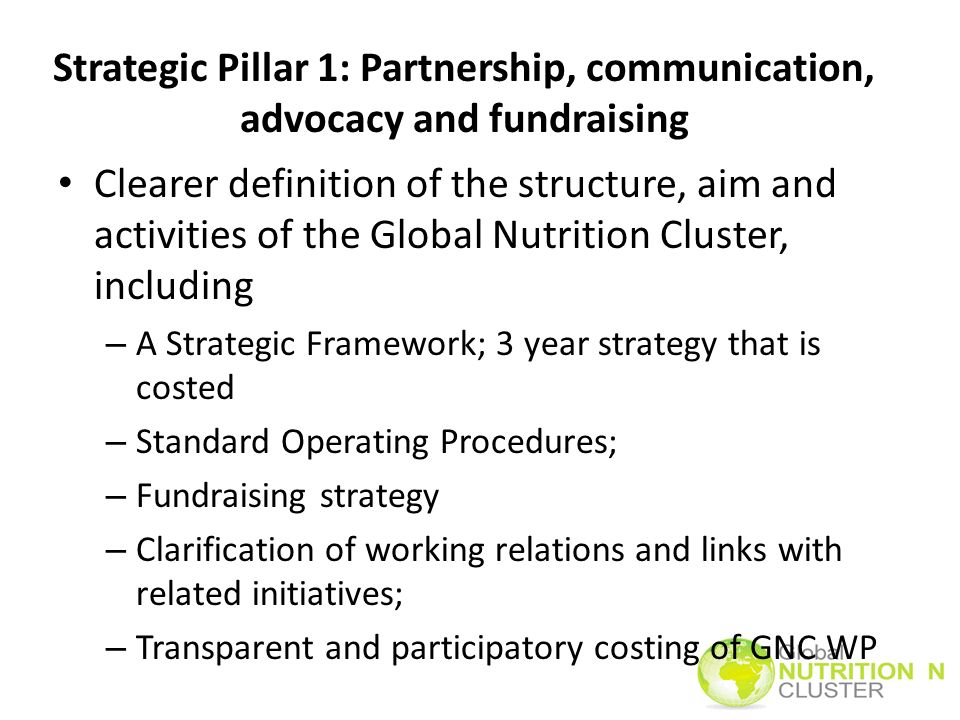 Strategic Pillar 1: Partnership, communication, advocacy and fundraising

• Clearer definition of the structure, aim and activities of the Global Nutrition Cluster, including

– A Strategic Framework; 3 year strategy that is costed

– Standard Operating Procedures;

– Fundraising strategy

– Clarification of working relations and links with related initiatives;

– Transparent and participatory costing of GNC WP

Global
NUTRITION N
CLUSTER